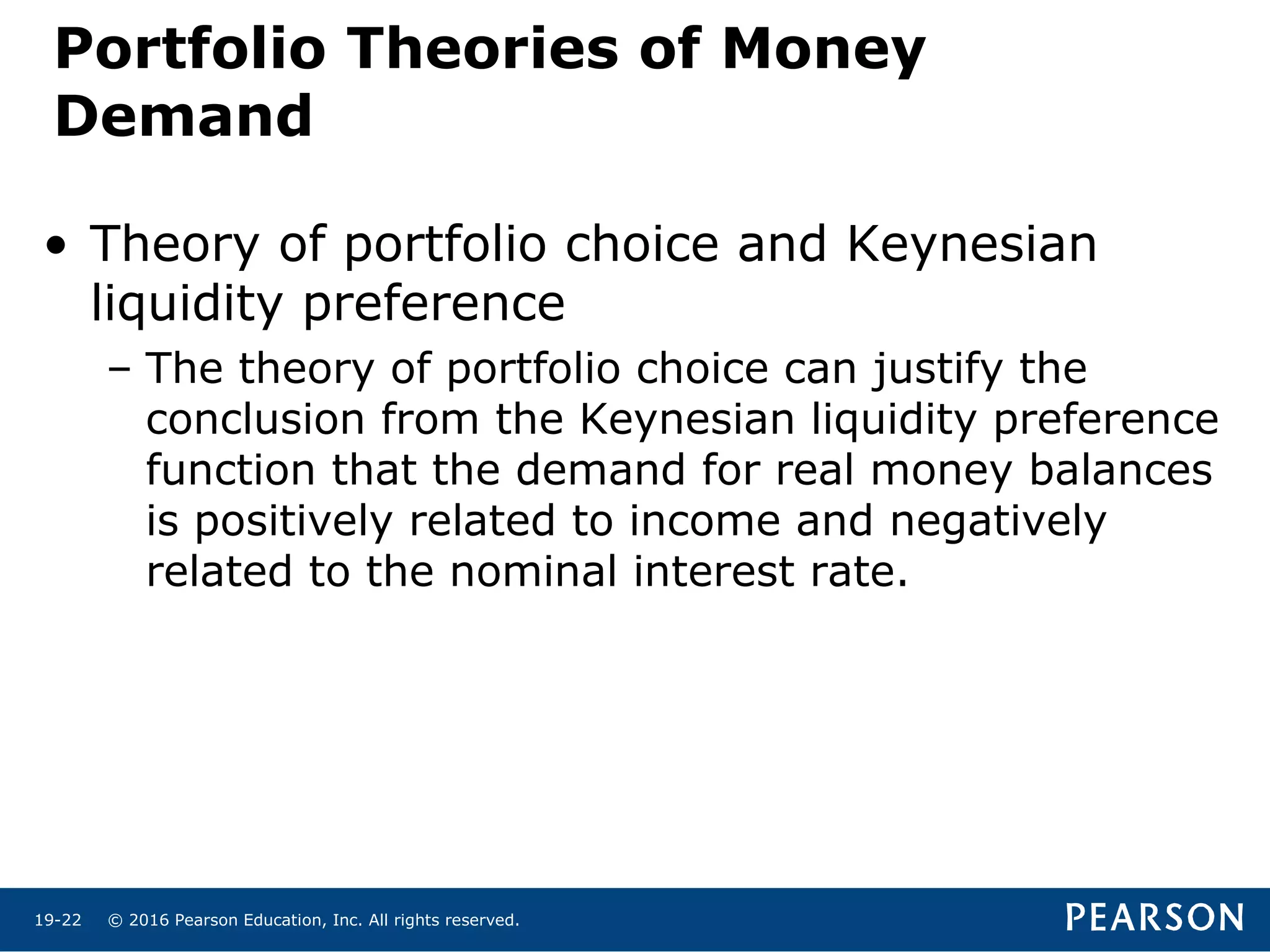 Portfolio Theories of Money Demand

• Theory of portfolio choice and Keynesian liquidity preference

– The theory of portfolio choice can justify the conclusion from the Keynesian liquidity preference function that the demand for real money balances is positively related to income and negatively related to the nominal interest rate.

19-22 © 2016 Pearson Education, Inc. All rights reserved.

PEARSON